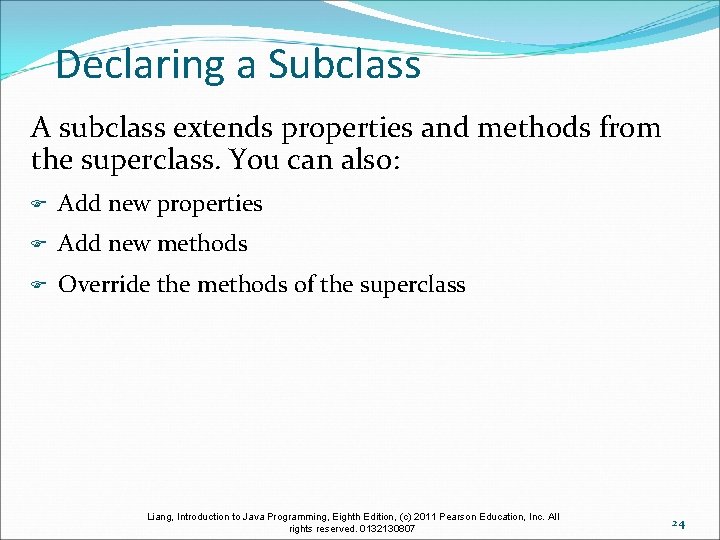 Declaring a Subclass

A subclass extends properties and methods from the superclass. You can also:

Add new properties

Add new methods

Override the methods of the superclass

Liang, Introduction to Java Programming, Eighth Edition, (c) 2011 Pearson Education, Inc. All rights reserved. 0132130807

24